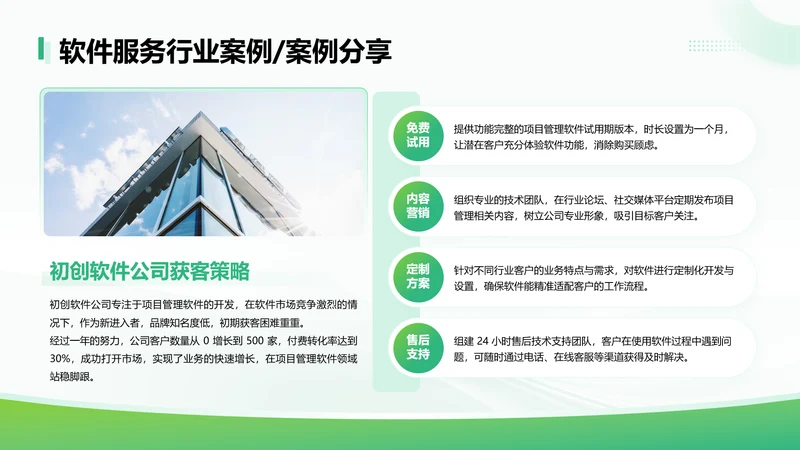 软件服务行业案例/案例分享

初创软件公司获客策略

初创软件公司专注于项目管理软件的开发，在软件市场竞争激烈的情况下，作为新进入者，品牌知名度低，初期获客困难重重。

经过一年的努力，公司客户数量从 0 增长到 500 家，付费转化率达到 30%，成功打开市场，实现了业务的快速增长，在项目管理软件领域站稳脚跟。

免费试用

提供功能完整的项目管理软件试用期版本，时长设置为一个月，让潜在客户充分体验软件功能，消除购买顾虑。

内容营销

组织专业的技术团队，在行业论坛、社交媒体平台定期发布项目管理相关内容，树立公司专业形象，吸引目标客户关注。

定制方案

针对不同行业客户的业务特点与需求，对软件进行定制化开发与设置，确保软件能精准适配客户的工作流程。

售后支持

组建 24 小时售后技术支持团队，客户在使用软件过程中遇到问题，可随时通过电话、在线客服等渠道获得及时解决。